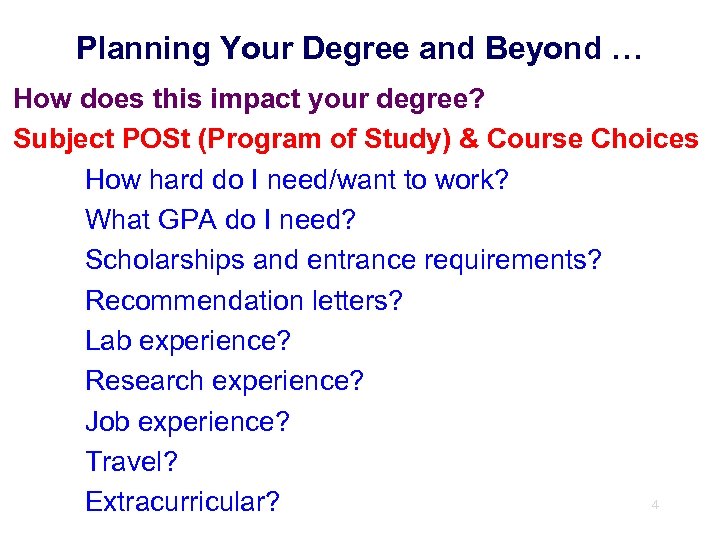 Planning Your Degree and Beyond …

How does this impact your degree?

Subject POSt (Program of Study) & Course Choices

How hard do I need/want to work?
What GPA do I need?
Scholarships and entrance requirements?
Recommendation letters?
Lab experience?
Research experience?
Job experience?
Travel?
Extracurricular?

4